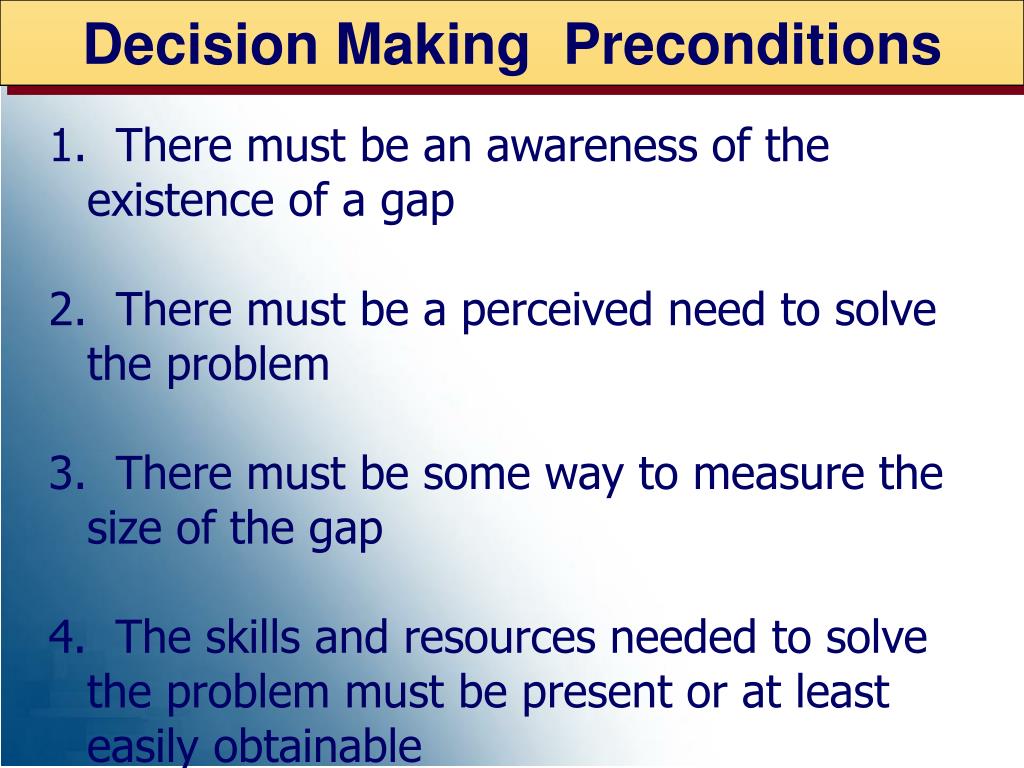 Decision Making  Preconditions

1.  There must be an awareness of the existence of a gap

2.  There must be a perceived need to solve the problem

3.  There must be some way to measure the size of the gap

4.  The skills and resources needed to solve the problem must be present or at least easily obtainable